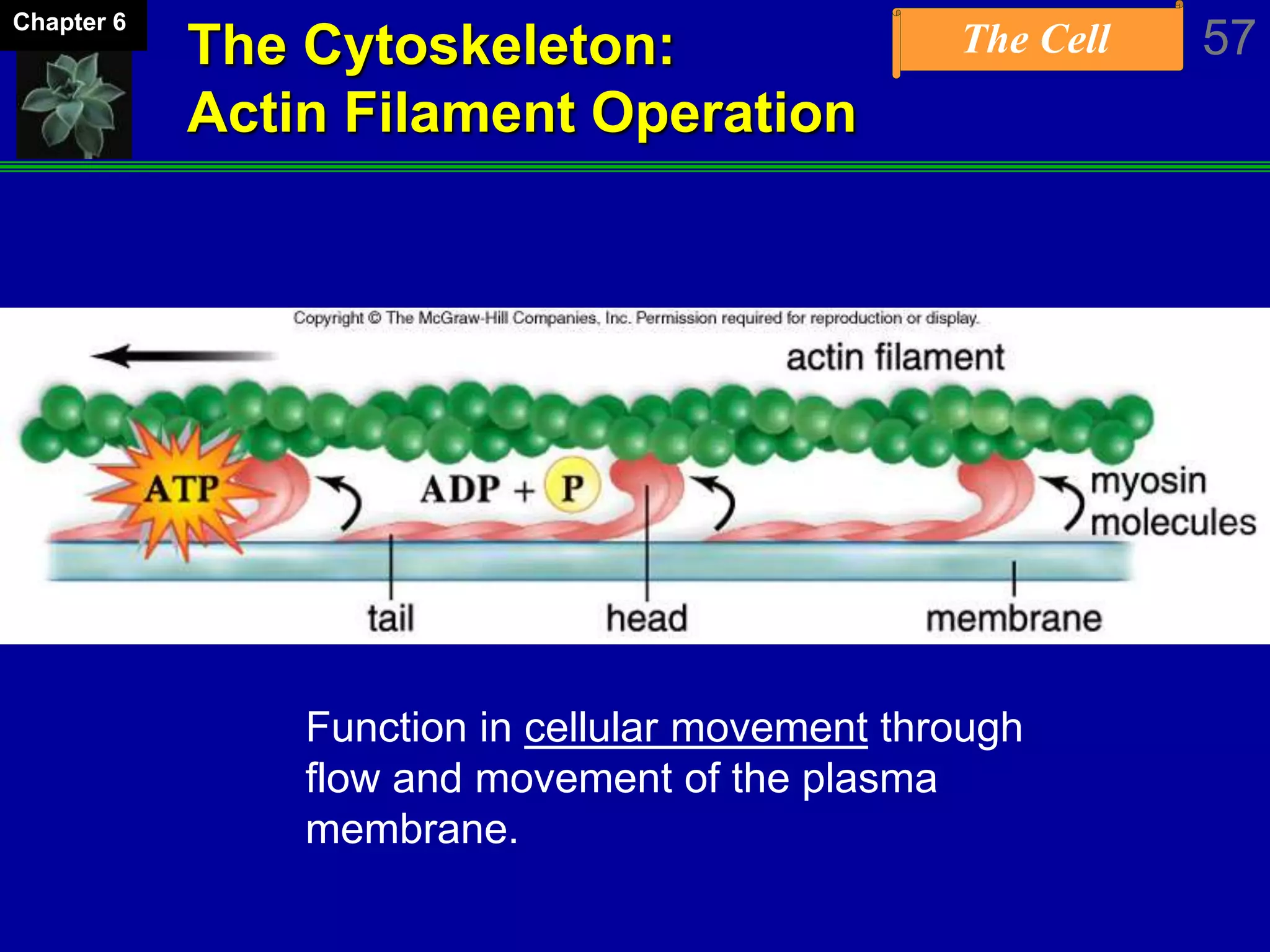 Chapter 6

The Cytoskeleton:
Actin Filament Operation

The Cell

57

Copyright © The McGraw-Hill Companies, Inc. Permission required for reproduction or display.

actin filament

ATP

ADP + P

myosin molecules

tail

head

membrane

Function in cellular movement through flow and movement of the plasma membrane.